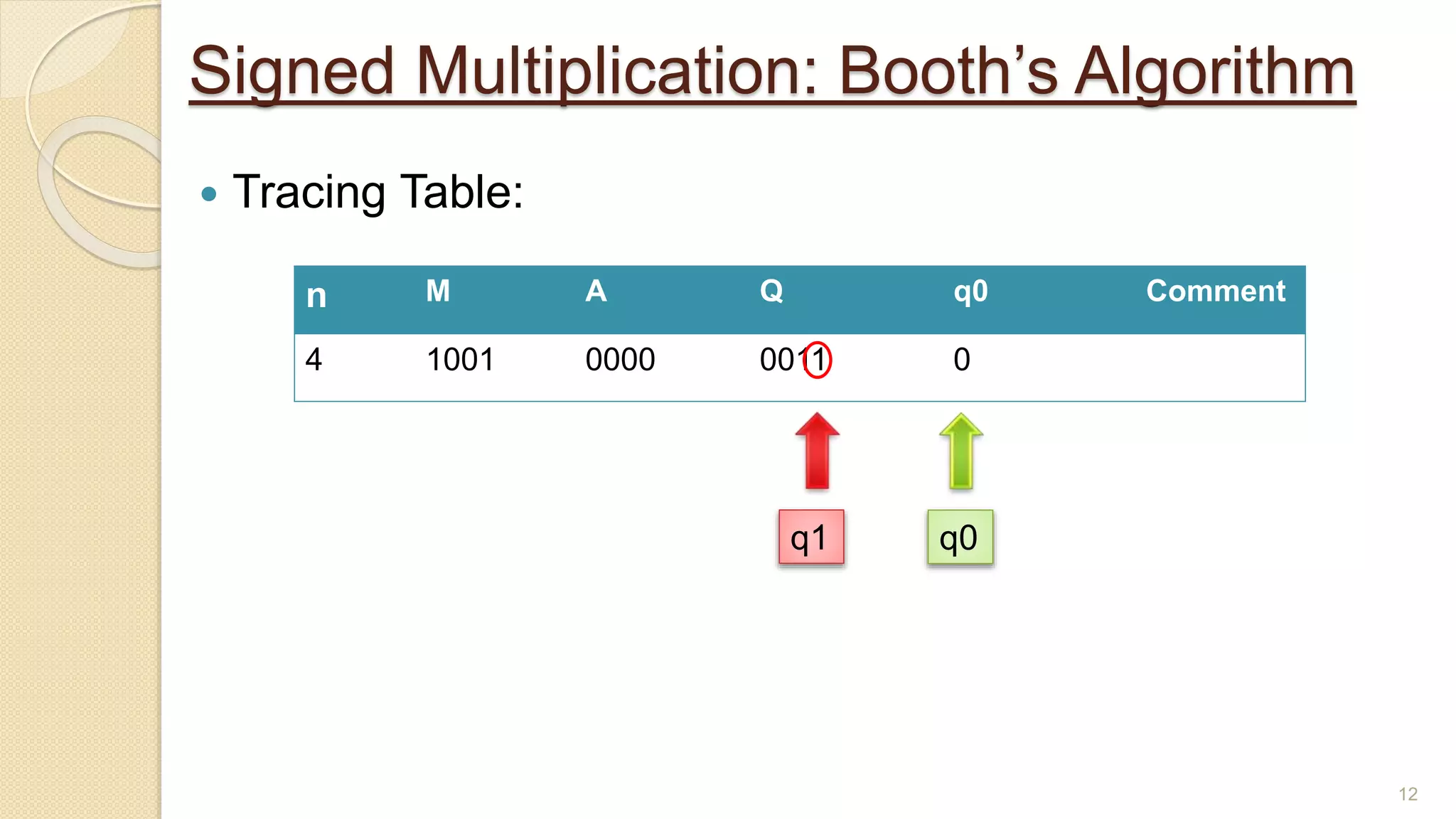 Signed Multiplication: Booth's Algorithm

• Tracing Table:

| n | M | A | Q | q0 | Comment |
|---|---|---|---|---|---|
| 4 | 1001 | 0000 | 0011 | 0 | |

q1

q0

12